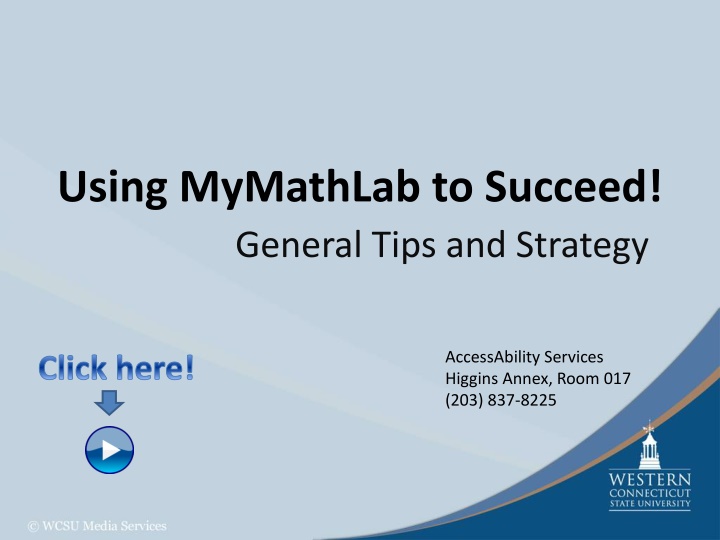 Using MyMathLab to Succeed!

General Tips and Strategy

Click here!

AccessAbility Services
Higgins Annex, Room 017
(203) 837-8225

WESTERN
CONNECTICUT
STATE UNIVERSITY

© WCSU Media Services